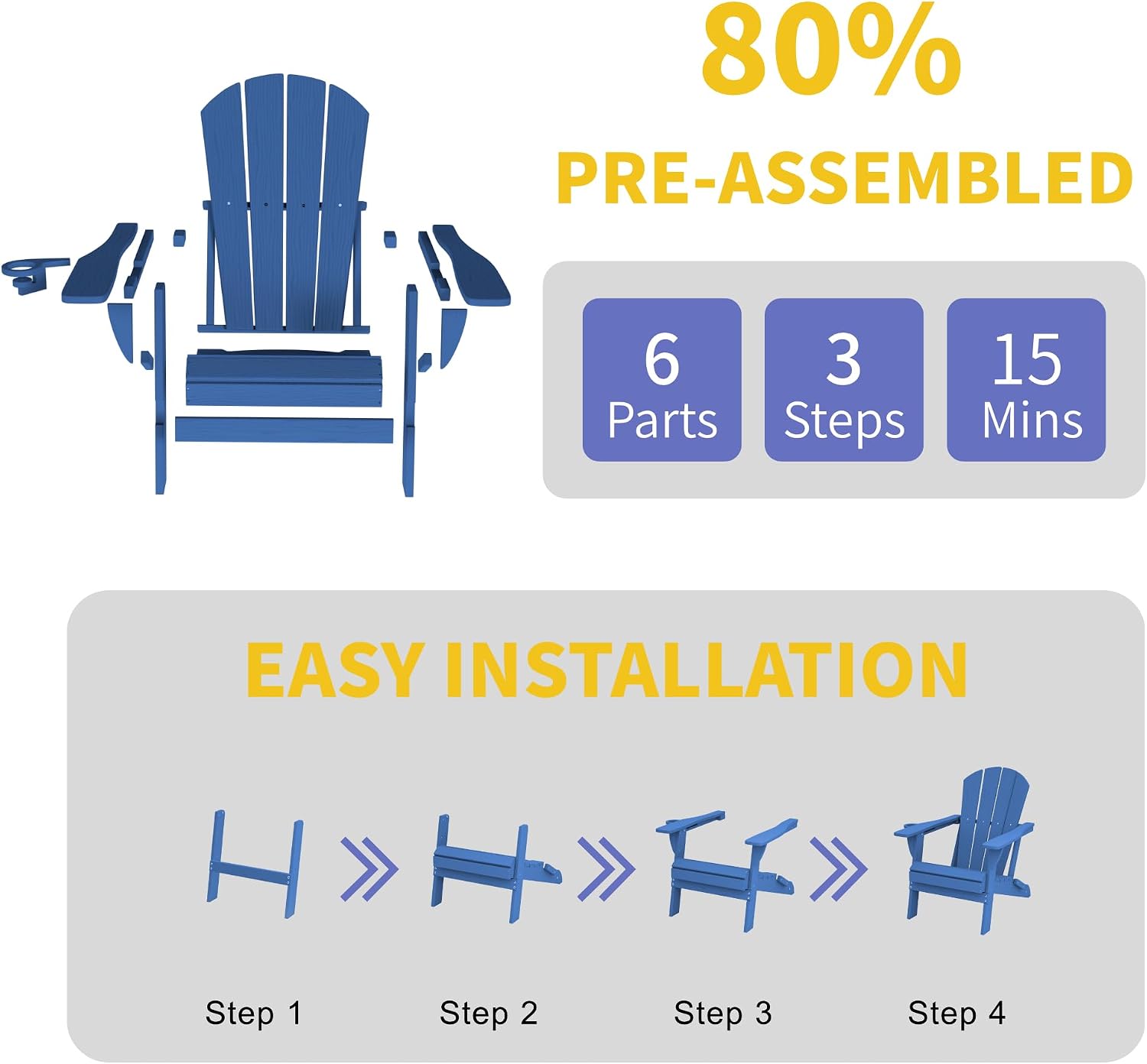 80%
PRE-ASSEMBLED

6
Parts

3
Steps

15
Mins

EASY INSTALLATION

Step 1

Step 2

Step 3

Step 4